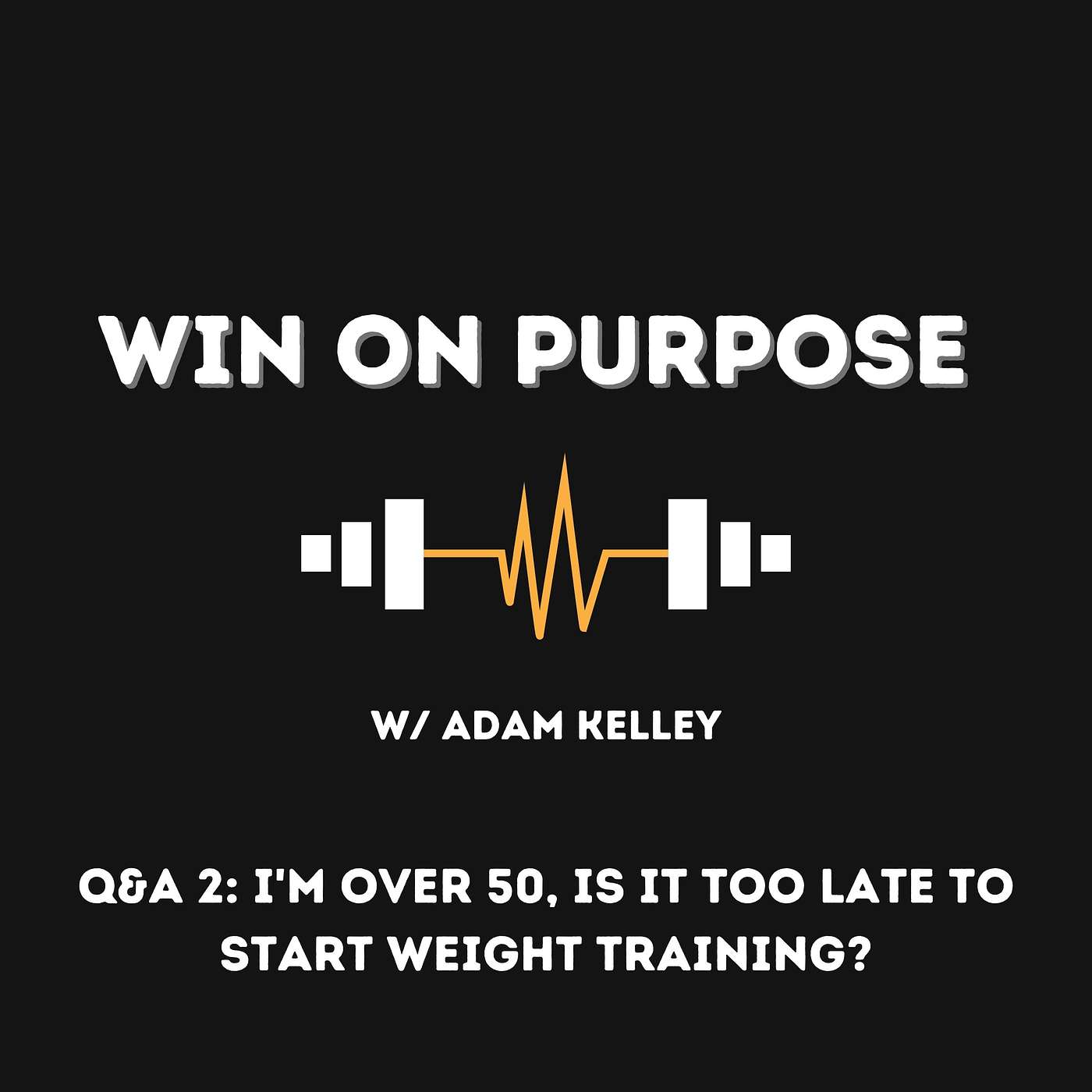 WIN ON PURPOSE

W/ ADAM KELLEY

Q&A 2: I'M OVER 50, IS IT TOO LATE TO START WEIGHT TRAINING?